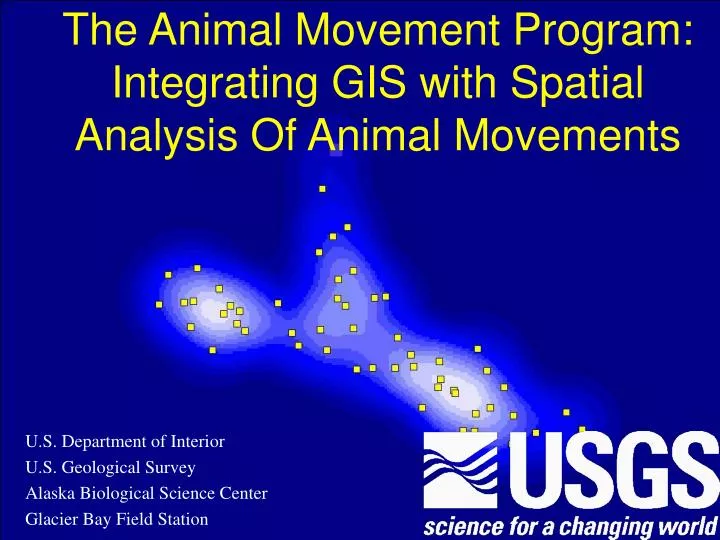 The Animal Movement Program: Integrating GIS with Spatial Analysis Of Animal Movements

U.S. Department of Interior
U.S. Geological Survey
Alaska Biological Science Center
Glacier Bay Field Station

USGS
science for a changing world